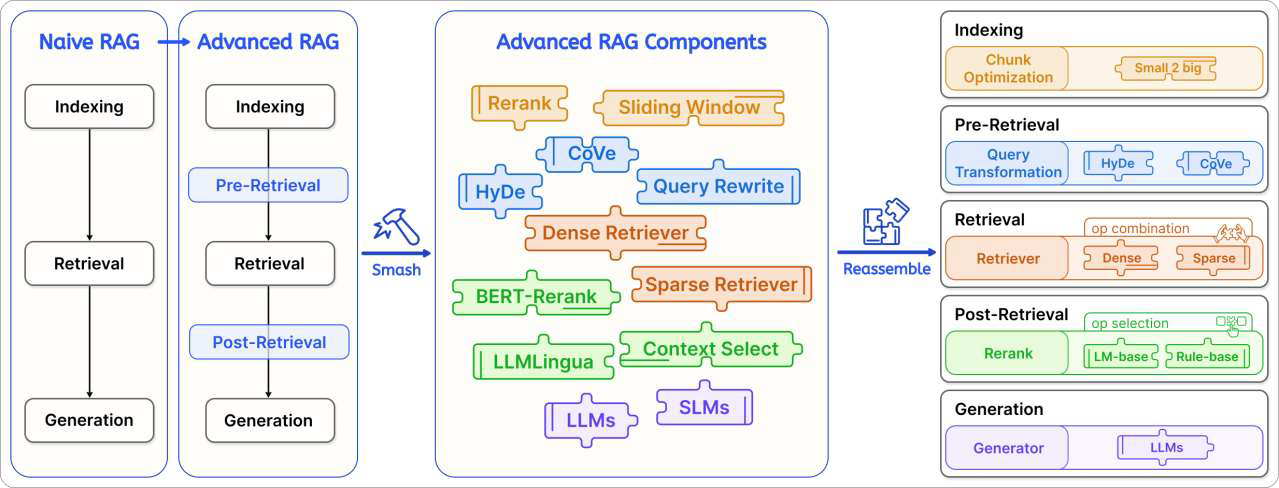 Naive RAG

Indexing

Retrieval

Generation

Advanced RAG

Indexing

Pre-Retrieval

Retrieval

Post-Retrieval

Generation

Smash

Advanced RAG Components

Rerank

Sliding Window

CoVe

HyDe

Query Rewrite

Dense Retriever

BERT-Rerank

Sparse Retriever

LLMLingua

Context Select

LLMs

SLMs

Reassemble

Indexing

Chunk Optimization

Small 2 big

Pre-Retrieval

Query Transformation

HyDe

CoVe

Retrieval

op combination

Retriever

Dense

Sparse

Post-Retrieval

op selection

Rerank

LM-base

Rule-base

Generation

Generator

LLMs